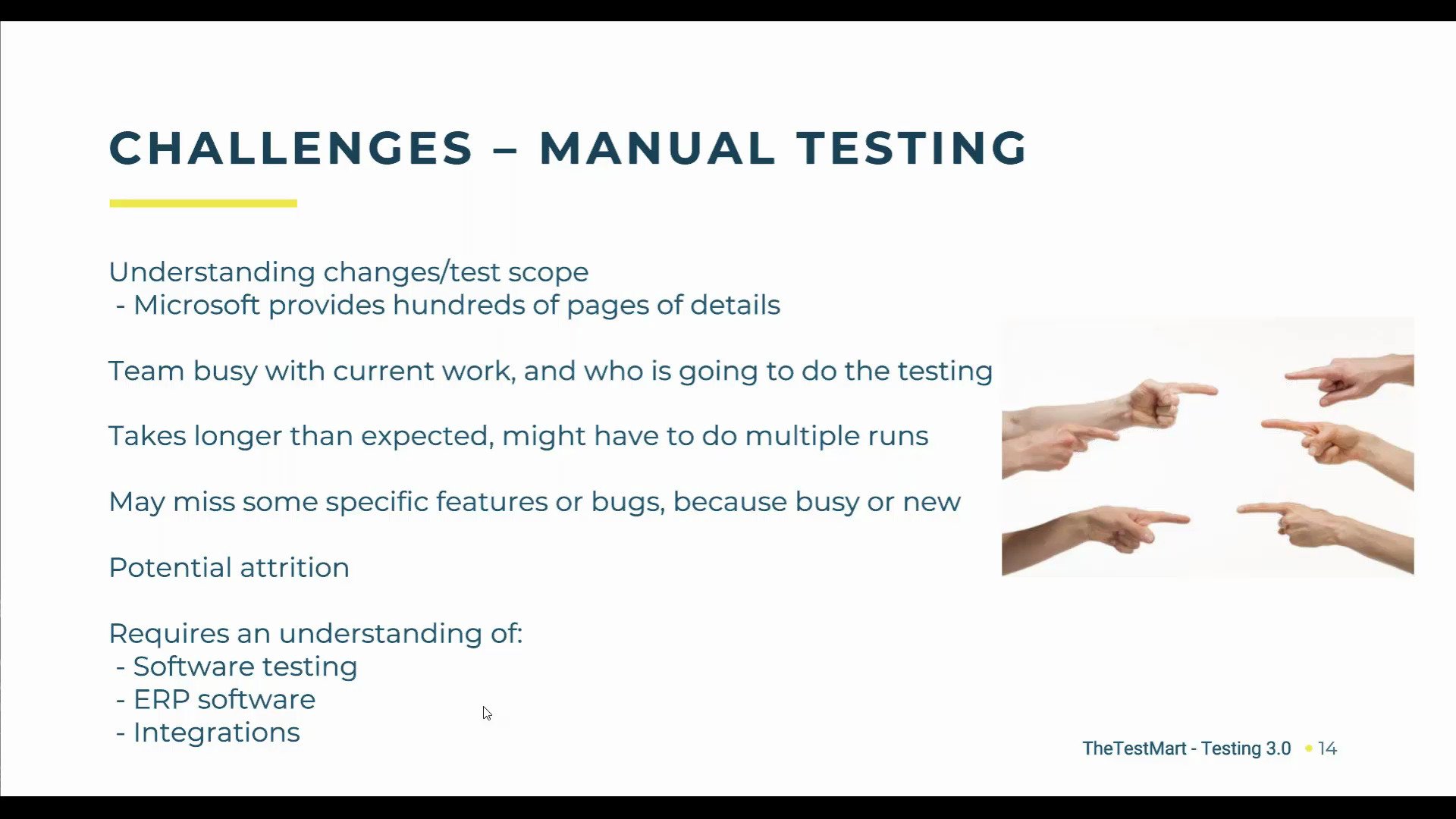 CHALLENGES – MANUAL TESTING

Understanding changes/test scope
- Microsoft provides hundreds of pages of details

Team busy with current work, and who is going to do the testing

Takes longer than expected, might have to do multiple runs

May miss some specific features or bugs, because busy or new

Potential attrition

Requires an understanding of:
- Software testing
- ERP software
- Integrations

TheTestMart - Testing 3.0 • 14